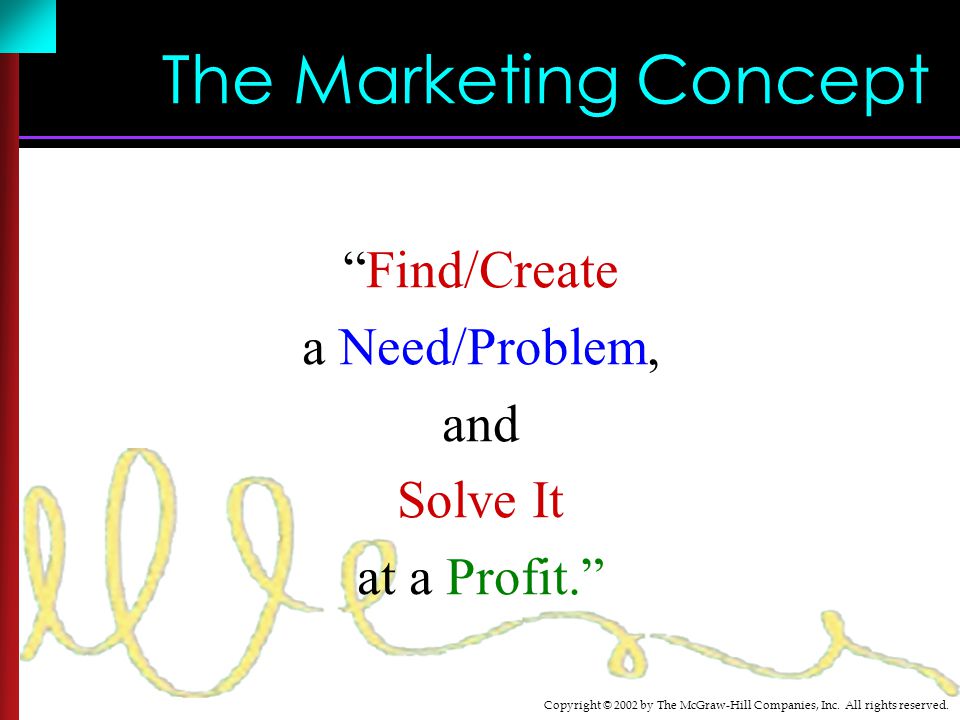 The Marketing Concept

“Find/Create
a Need/Problem,
and
Solve It
at a Profit.”

Copyright © 2002 by The McGraw-Hill Companies, Inc. All rights reserved.